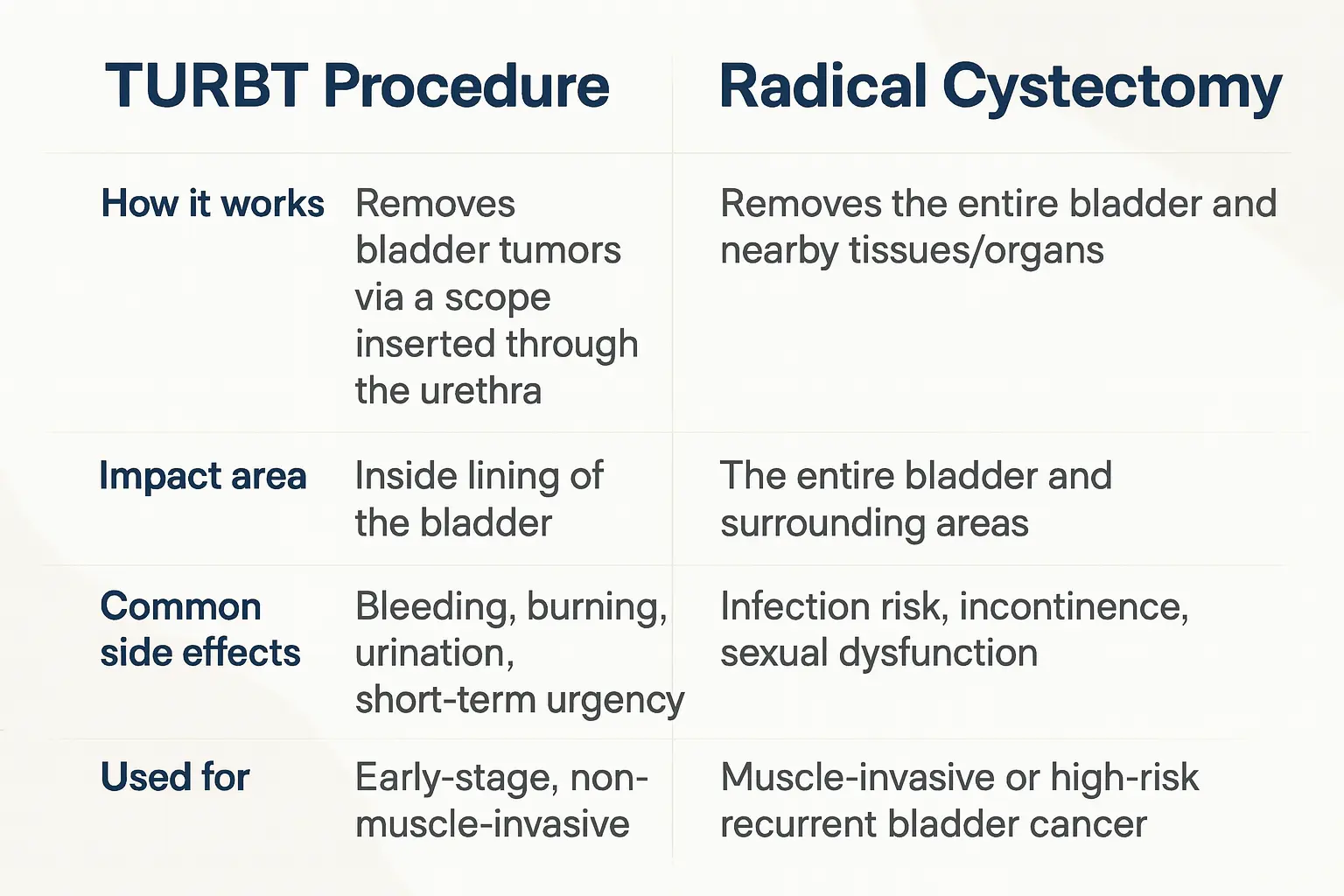 |  | TURBT Procedure | Radical Cystectomy |
|---|---|---|
| How it works | Removes bladder tumors via a scope inserted through the urethra | Removes the entire bladder and nearby tissues/organs |
| Impact area | Inside lining of the bladder | The entire bladder and surrounding areas |
| Common side effects | Bleeding, burning, urination, short-term urgency | Infection risk, incontinence, sexual dysfunction |
| Used for | Early-stage, non-muscle-invasive | Muscle-invasive or high-risk recurrent bladder cancer |